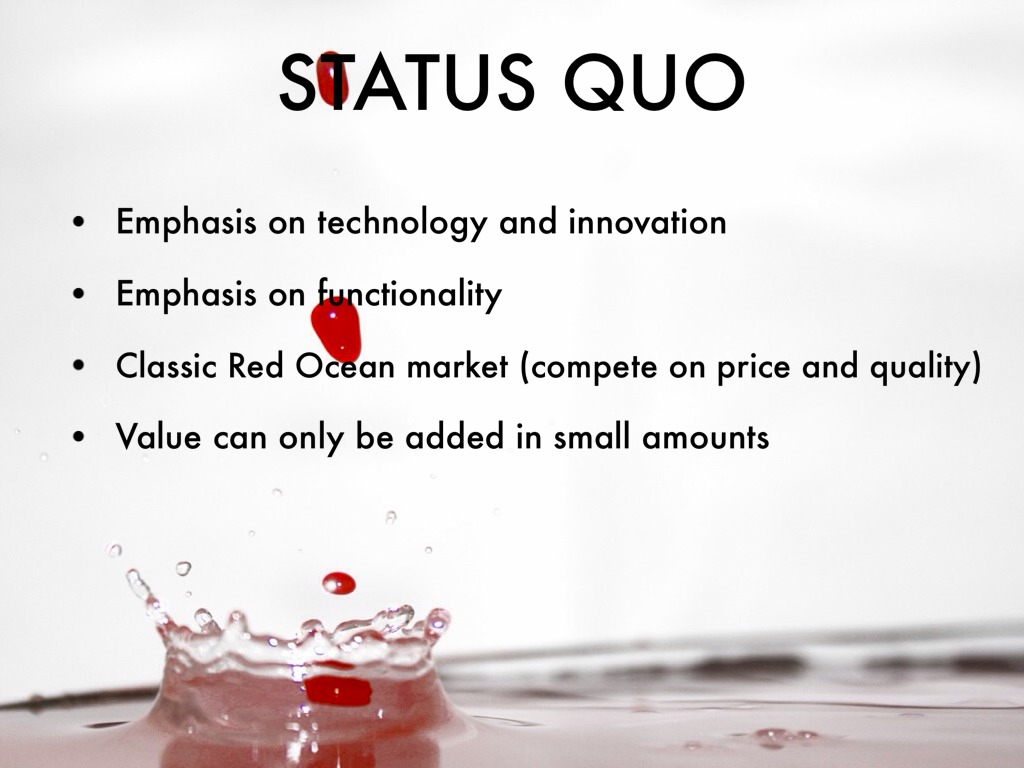 STATUS QUO

• Emphasis on technology and innovation
• Emphasis on functionality
• Classic Red Ocean market (compete on price and quality)
• Value can only be added in small amounts